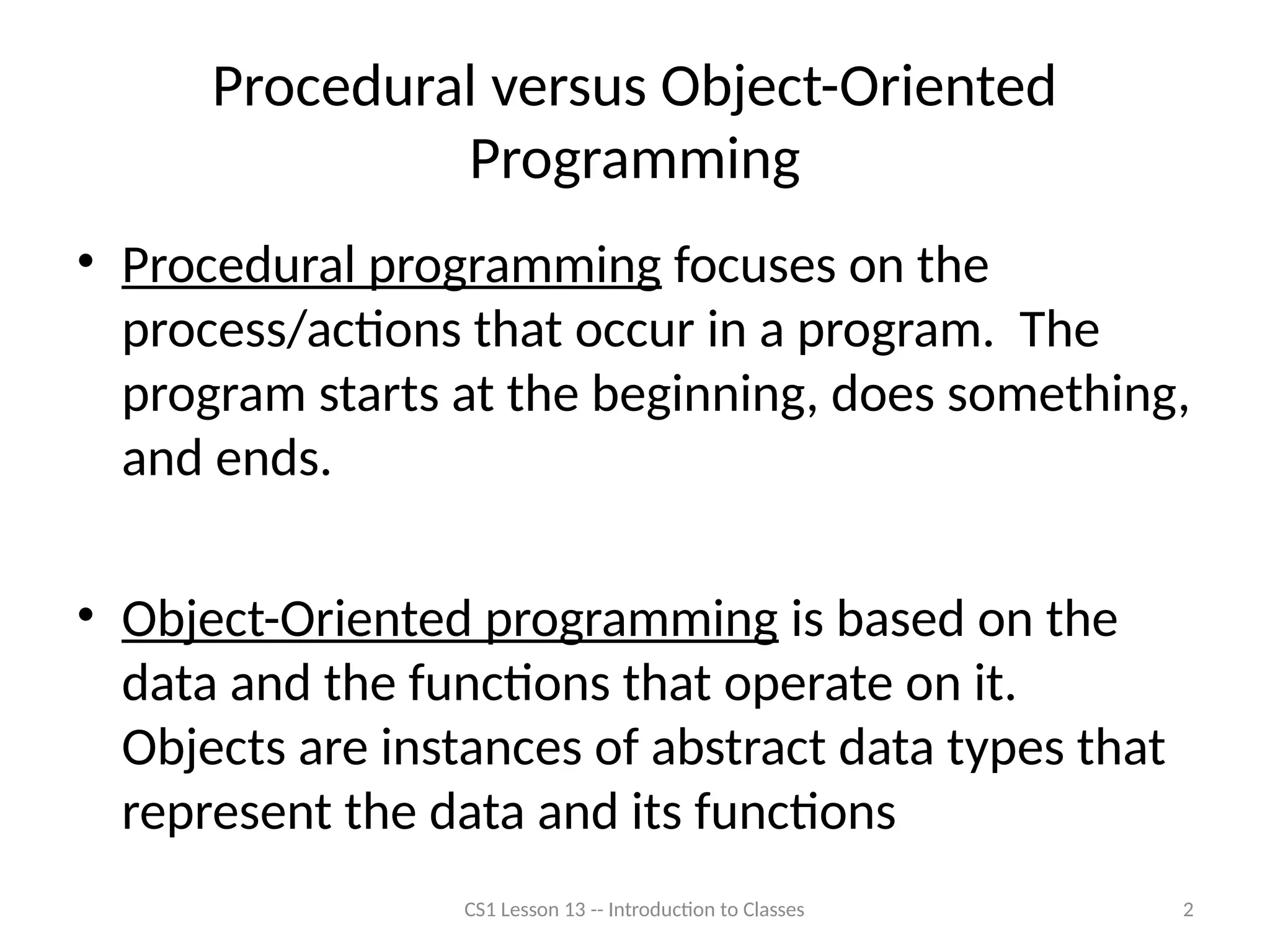 Procedural versus Object-Oriented Programming

• Procedural programming focuses on the process/actions that occur in a program. The program starts at the beginning, does something, and ends.

• Object-Oriented programming is based on the data and the functions that operate on it. Objects are instances of abstract data types that represent the data and its functions

CS1 Lesson 13 -- Introduction to Classes

2